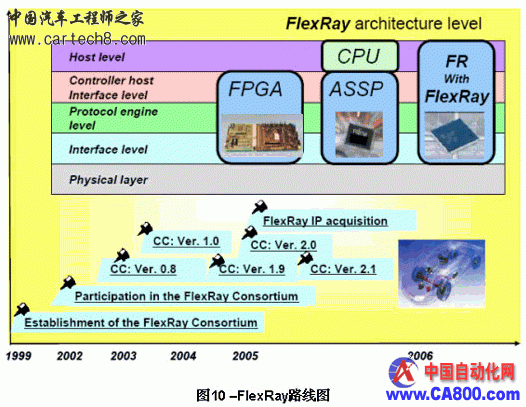 中国汽车工程师之家
www.cartech8.com

FlexRay architecture level

Host level
Controller host Interface level
Protocol engine level
Interface level
Physical layer

FPGA
CPU
ASSP
FR With FlexRay

FlexRay IP acquisition
CC: Ver. 1.0
CC: Ver. 2.0
CC: Ver. 0.8
CC: Ver. 1.9
CC: Ver. 2.1
Participation in the FlexRay Consortium
Establishment of the FlexRay Consortium

1999
2002
2003
2004
2005
2006

中国自动化网
www.CA800.com

图10 –FlexRay路线图